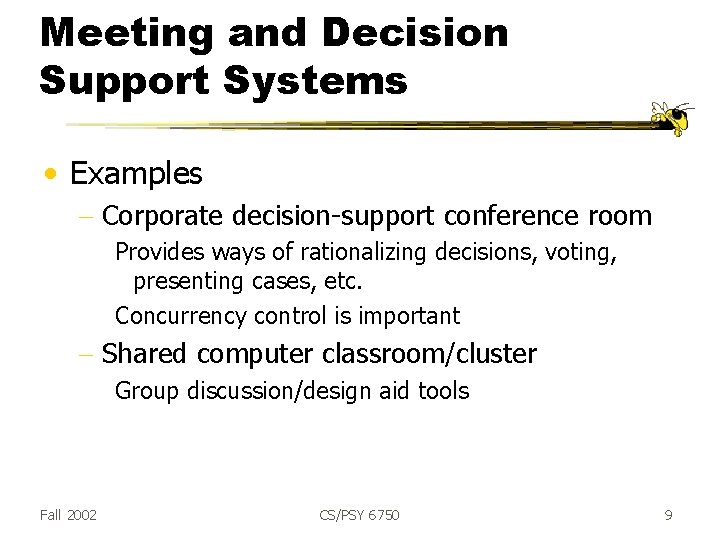 Meeting and Decision Support Systems

• Examples

– Corporate decision-support conference room

Provides ways of rationalizing decisions, voting, presenting cases, etc.

Concurrency control is important

– Shared computer classroom/cluster

Group discussion/design aid tools

Fall 2002

CS/PSY 6750

9